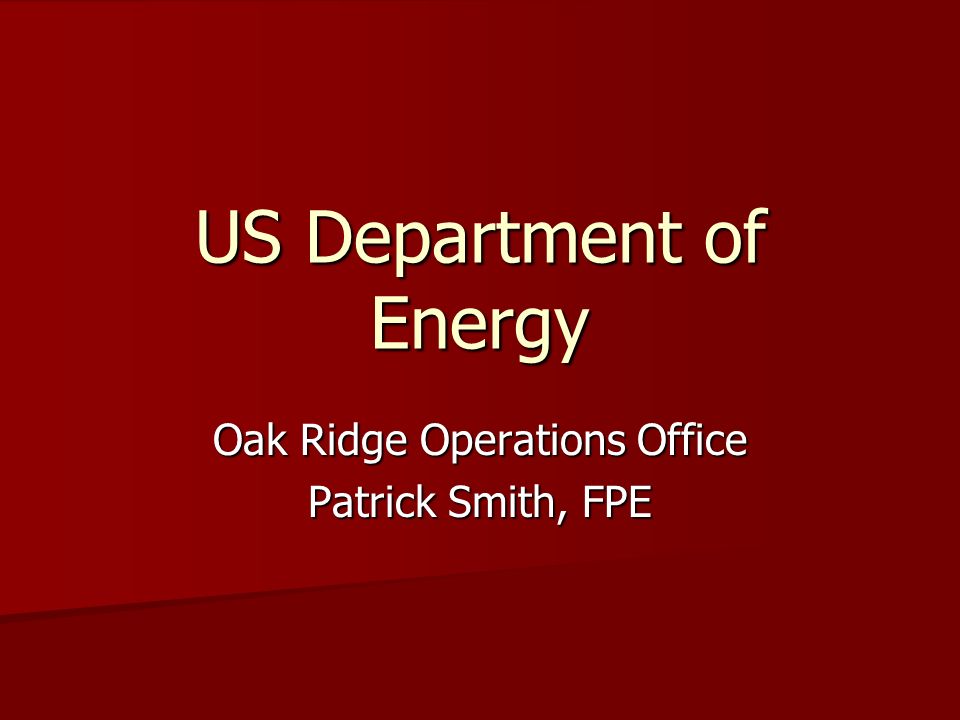 US Department of Energy

Oak Ridge Operations Office
Patrick Smith, FPE